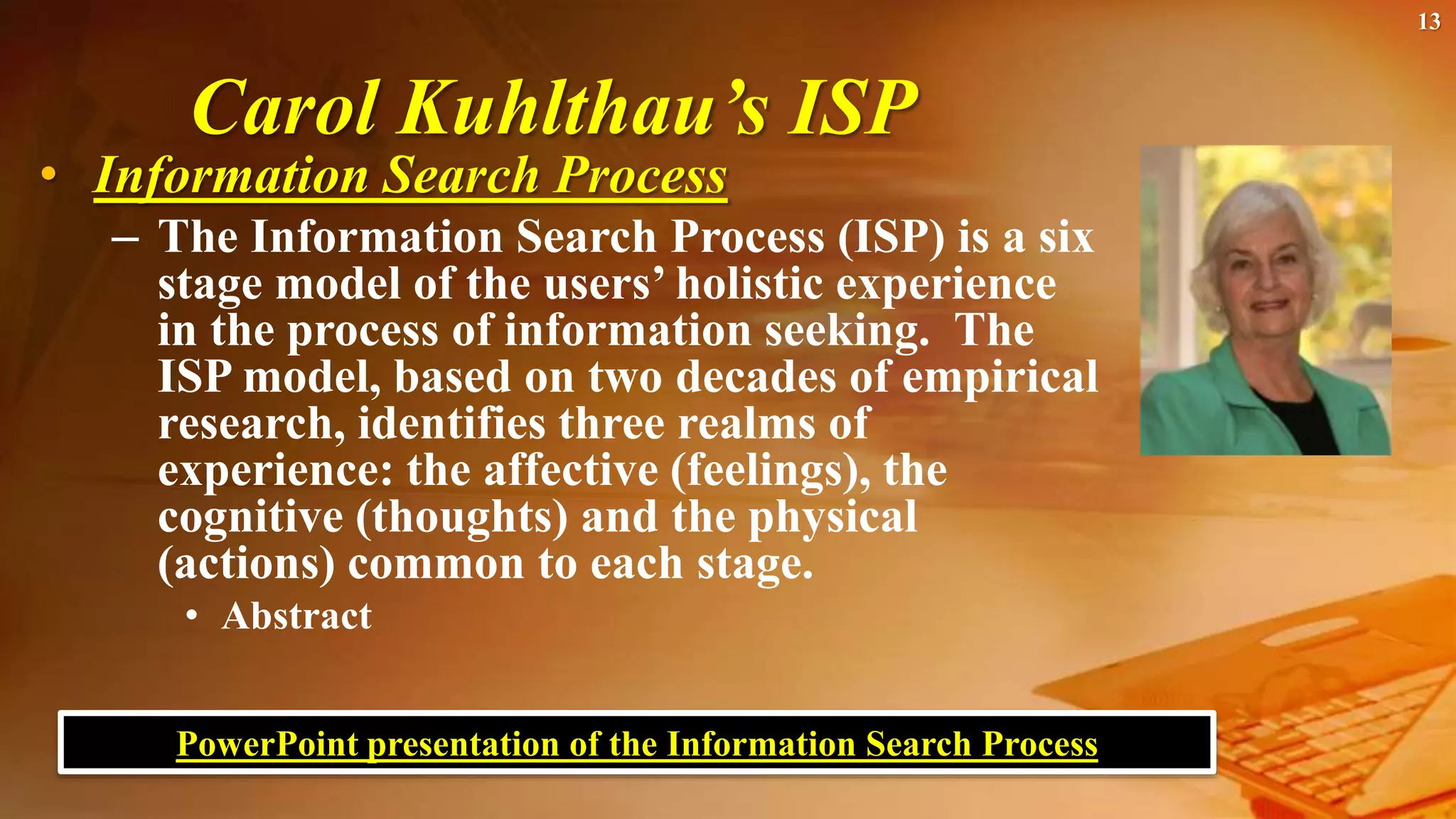 13

Carol Kuhlthau's ISP

• Information Search Process

– The Information Search Process (ISP) is a six stage model of the users' holistic experience in the process of information seeking. The ISP model, based on two decades of empirical research, identifies three realms of experience: the affective (feelings), the cognitive (thoughts) and the physical (actions) common to each stage.

• Abstract

PowerPoint presentation of the Information Search Process